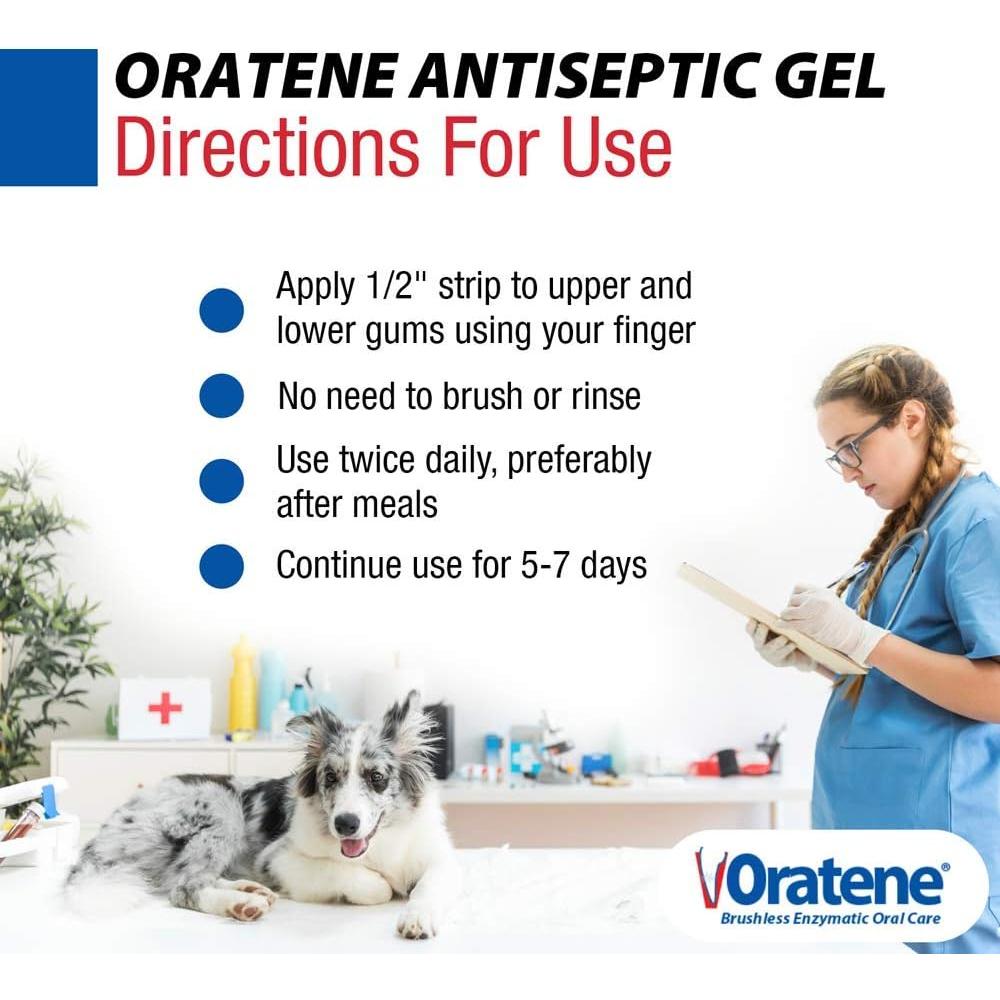 ORATENE ANTISEPTIC GEL
Directions For Use

Apply 1/2" strip to upper and lower gums using your finger

No need to brush or rinse

Use twice daily, preferably after meals

Continue use for 5-7 days

Oratene®
Brushless Enzymatic Oral Care